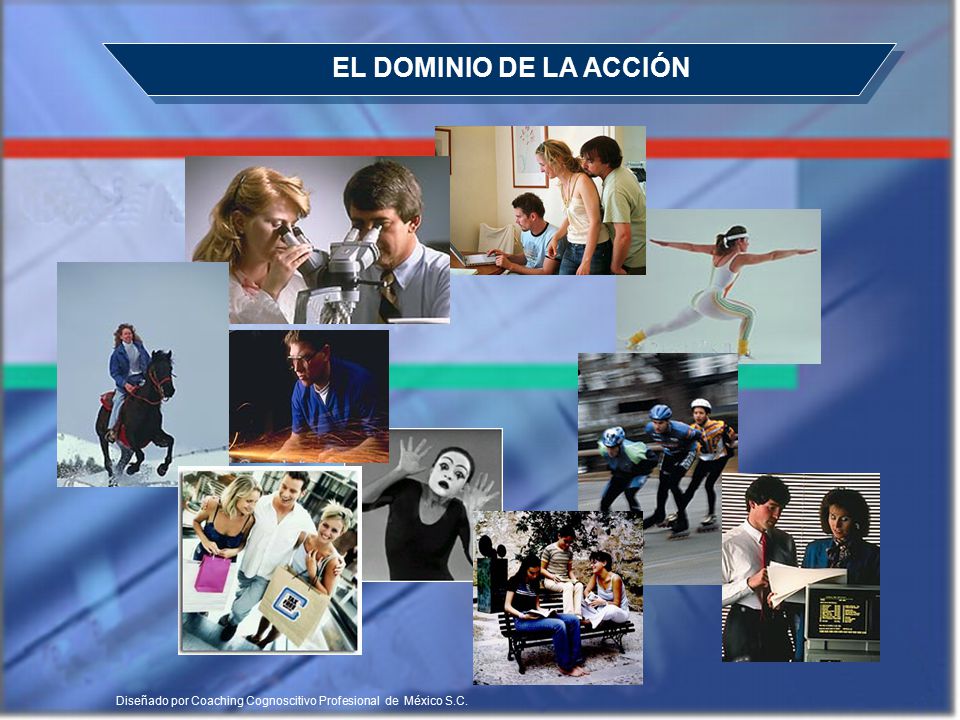 EL DOMINIO DE LA ACCIÓN

Diseñado por Coaching Cognoscitivo Profesional de México S.C.